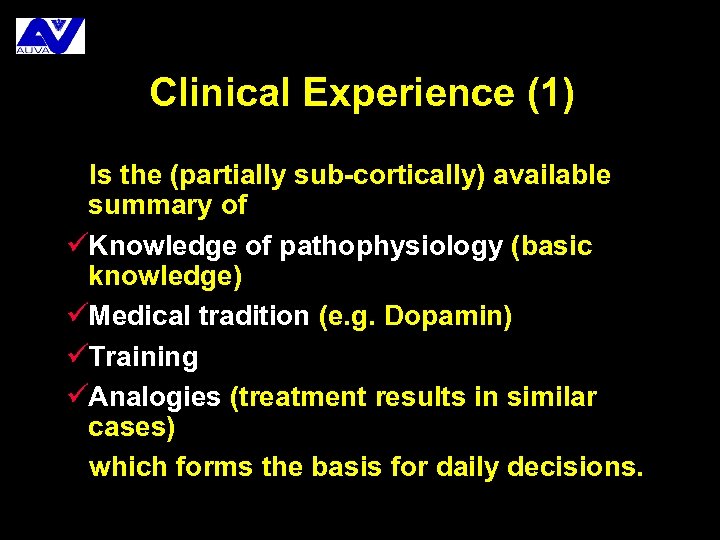 AUVA

Clinical Experience (1)

Is the (partially sub-cortically) available summary of

✓Knowledge of pathophysiology (basic knowledge)

✓Medical tradition (e.g. Dopamin)

✓Training

✓Analogies (treatment results in similar cases)

which forms the basis for daily decisions.